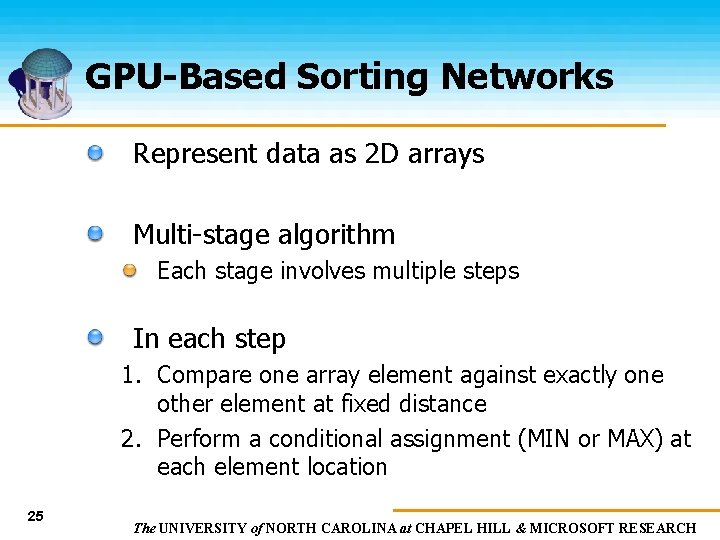 GPU-Based Sorting Networks

Represent data as 2D arrays

Multi-stage algorithm

Each stage involves multiple steps

In each step

1. Compare one array element against exactly one other element at fixed distance
2. Perform a conditional assignment (MIN or MAX) at each element location

25

The UNIVERSITY of NORTH CAROLINA at CHAPEL HILL & MICROSOFT RESEARCH